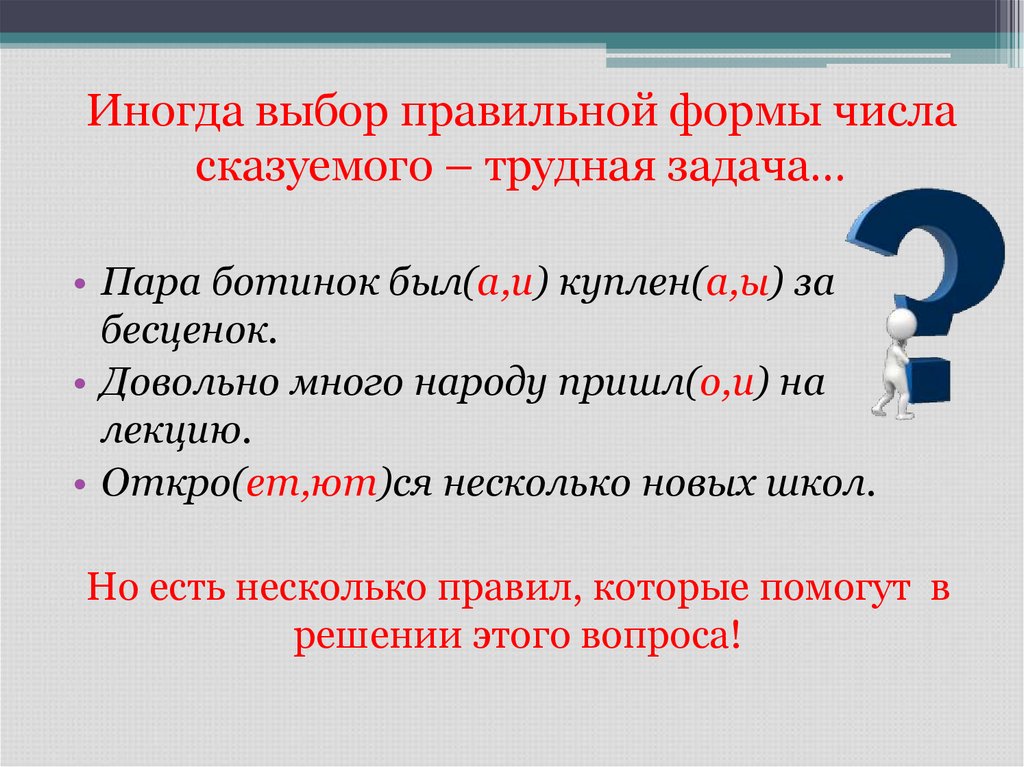 Иногда выбор правильной формы числа сказуемого – трудная задача…

• Пара ботинок был(а,и) куплен(а,ы) за бесценок.
• Довольно много народу пришл(о,и) на лекцию.
• Откро(ет,ют)ся несколько новых школ.

Но есть несколько правил, которые помогут в решении этого вопроса!